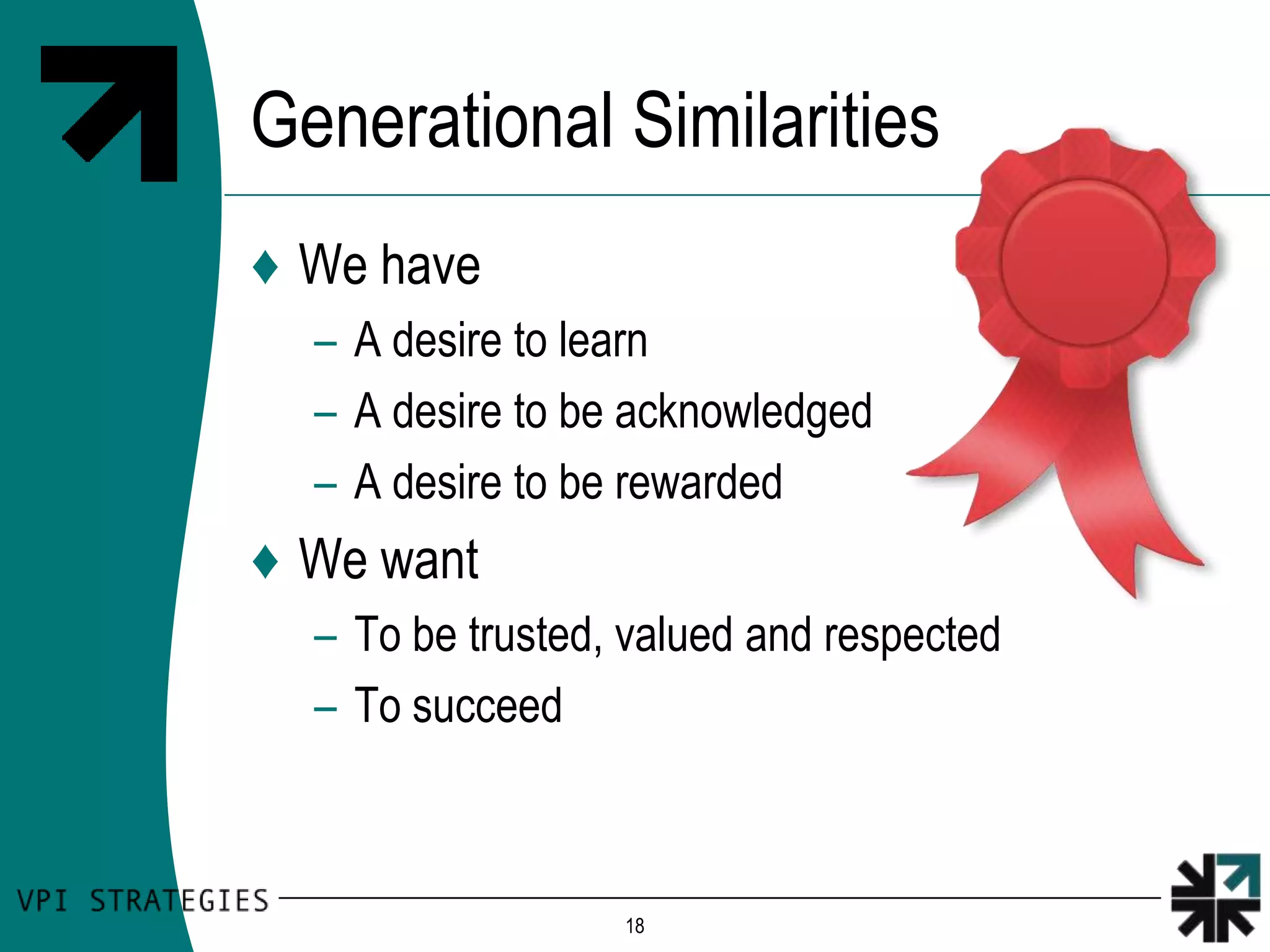 Generational Similarities

♦ We have
– A desire to learn
– A desire to be acknowledged
– A desire to be rewarded

♦ We want
– To be trusted, valued and respected
– To succeed

VPI STRATEGIES

18